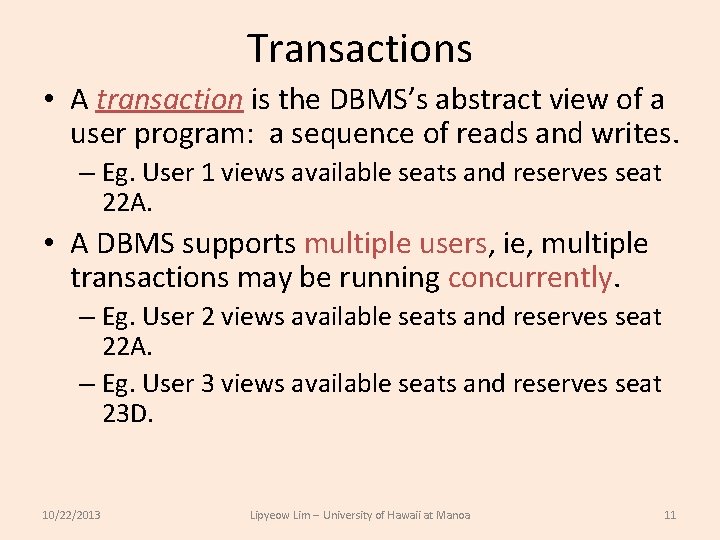 Transactions

• A transaction is the DBMS's abstract view of a user program: a sequence of reads and writes.
  – Eg. User 1 views available seats and reserves seat 22A.
• A DBMS supports multiple users, ie, multiple transactions may be running concurrently.
  – Eg. User 2 views available seats and reserves seat 22A.
  – Eg. User 3 views available seats and reserves seat 23D.

10/22/2013 Lipyeow Lim – University of Hawaii at Manoa 11